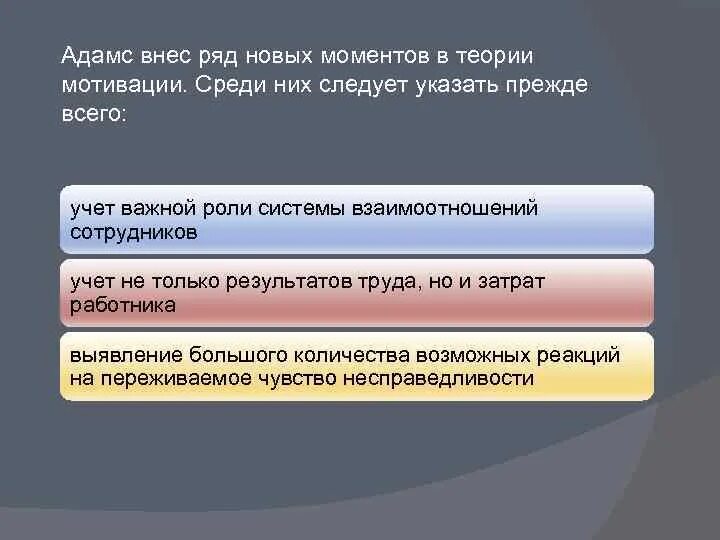 Адамс внес ряд новых моментов в теории мотивации. Среди них следует указать прежде всего:

учет важной роли системы взаимоотношений сотрудников

учет не только результатов труда, но и затрат работника

выявление большого количества возможных реакций на переживаемое чувство несправедливости